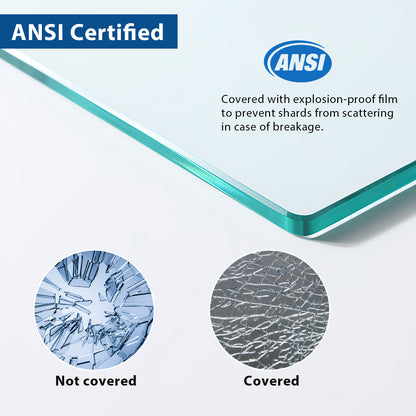 ANSI Certified

ANSI

Covered with explosion-proof film to prevent shards from scattering in case of breakage.

Not covered

Covered